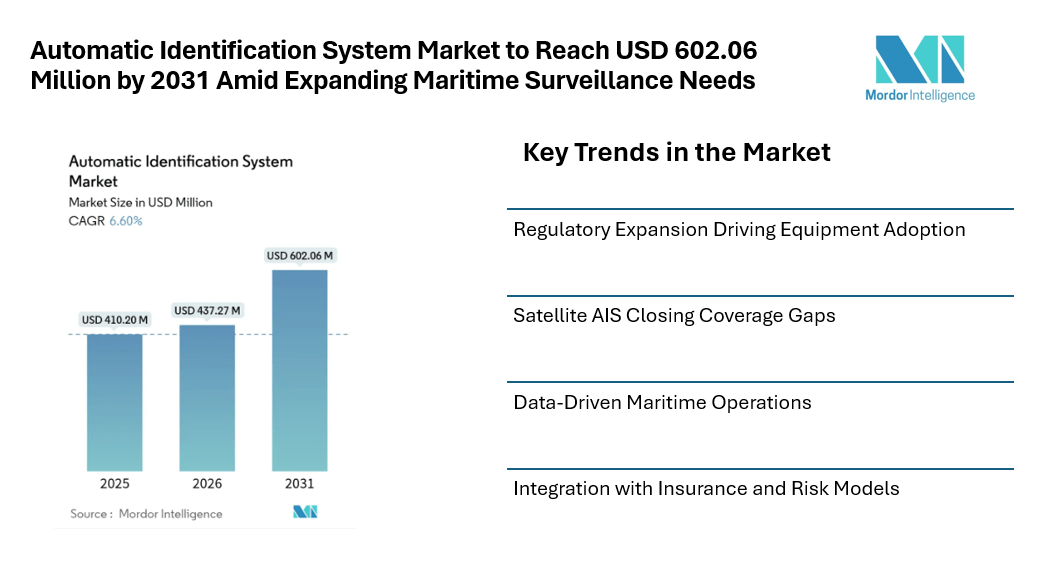 Automatic Identification System Market to Reach USD 602.06 Million by 2031 Amid Expanding Maritime Surveillance Needs

Mordor Intelligence

Automatic Identification System Market
Market Size in USD Million
CAGR 6.60%

USD 410.20 M
USD 437.27 M
USD 602.06 M

2025
2026
2031

Source : Mordor Intelligence

Key Trends in the Market

Regulatory Expansion Driving Equipment Adoption

Satellite AIS Closing Coverage Gaps

Data-Driven Maritime Operations

Integration with Insurance and Risk Models